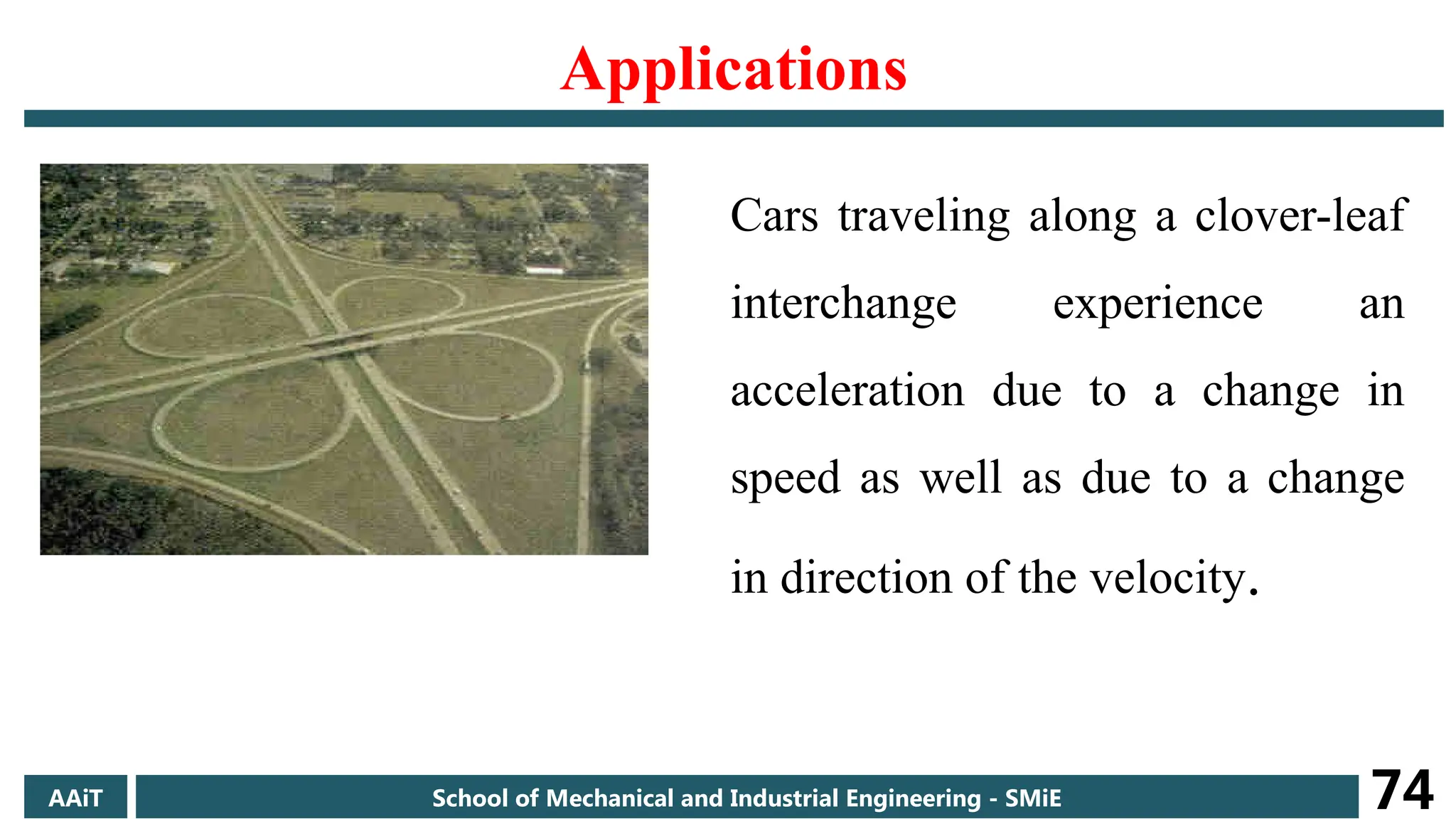 Applications

Cars traveling along a clover-leaf interchange experience an acceleration due to a change in speed as well as due to a change in direction of the velocity.

AAiT

School of Mechanical and Industrial Engineering - SMiE

74